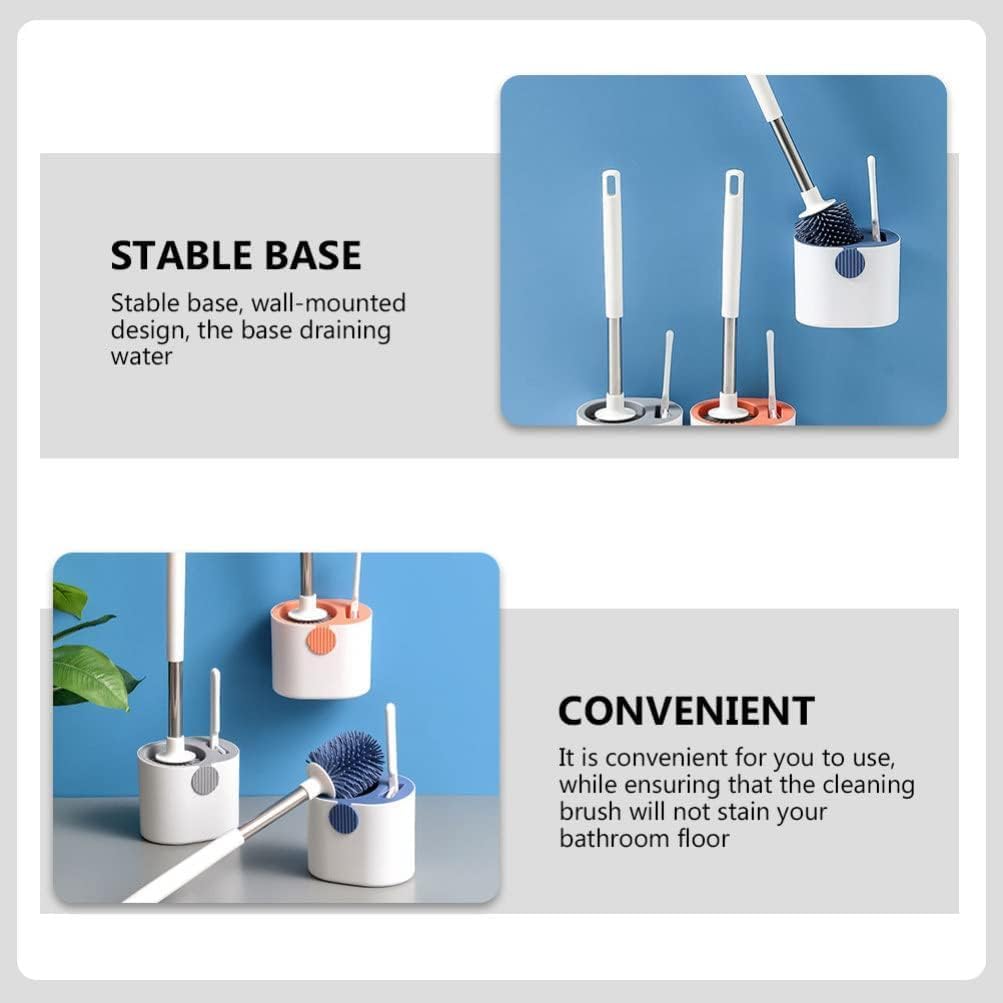 STABLE BASE

Stable base, wall-mounted design, the base draining water

CONVENIENT

It is convenient for you to use, while ensuring that the cleaning brush will not stain your bathroom floor